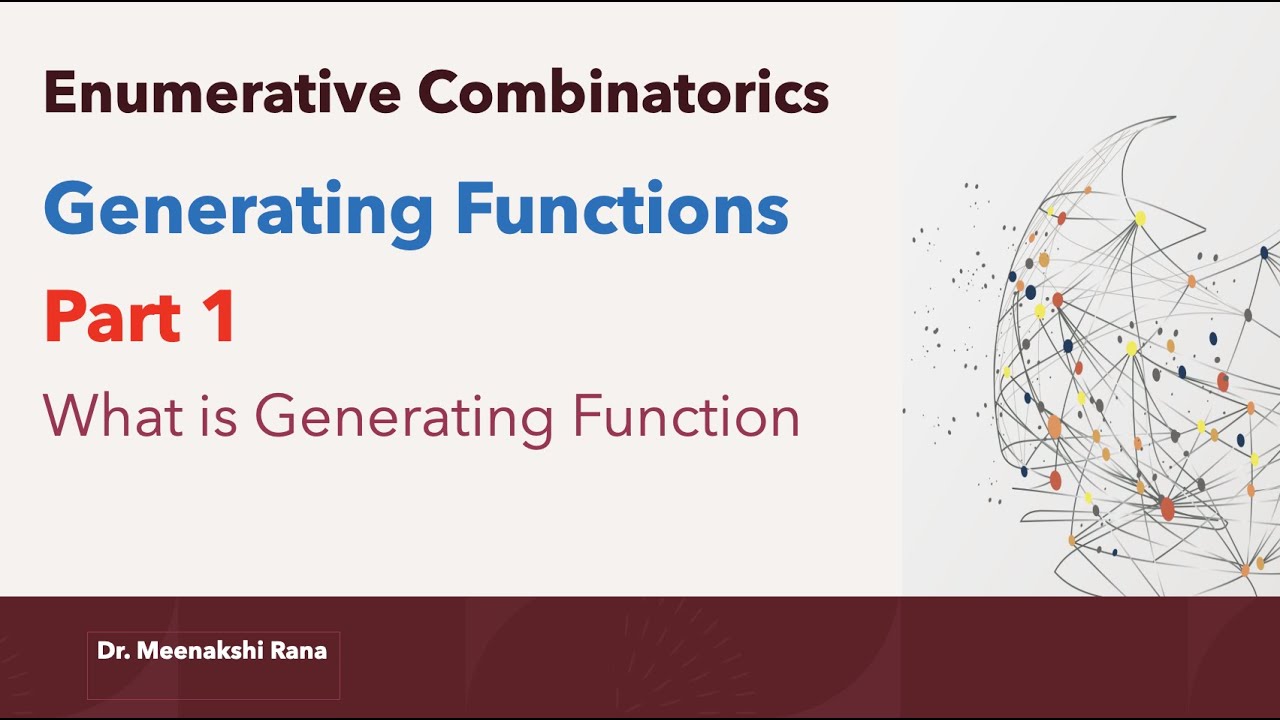 Enumerative Combinatorics

Generating Functions

Part 1

What is Generating Function

Dr. Meenakshi Rana